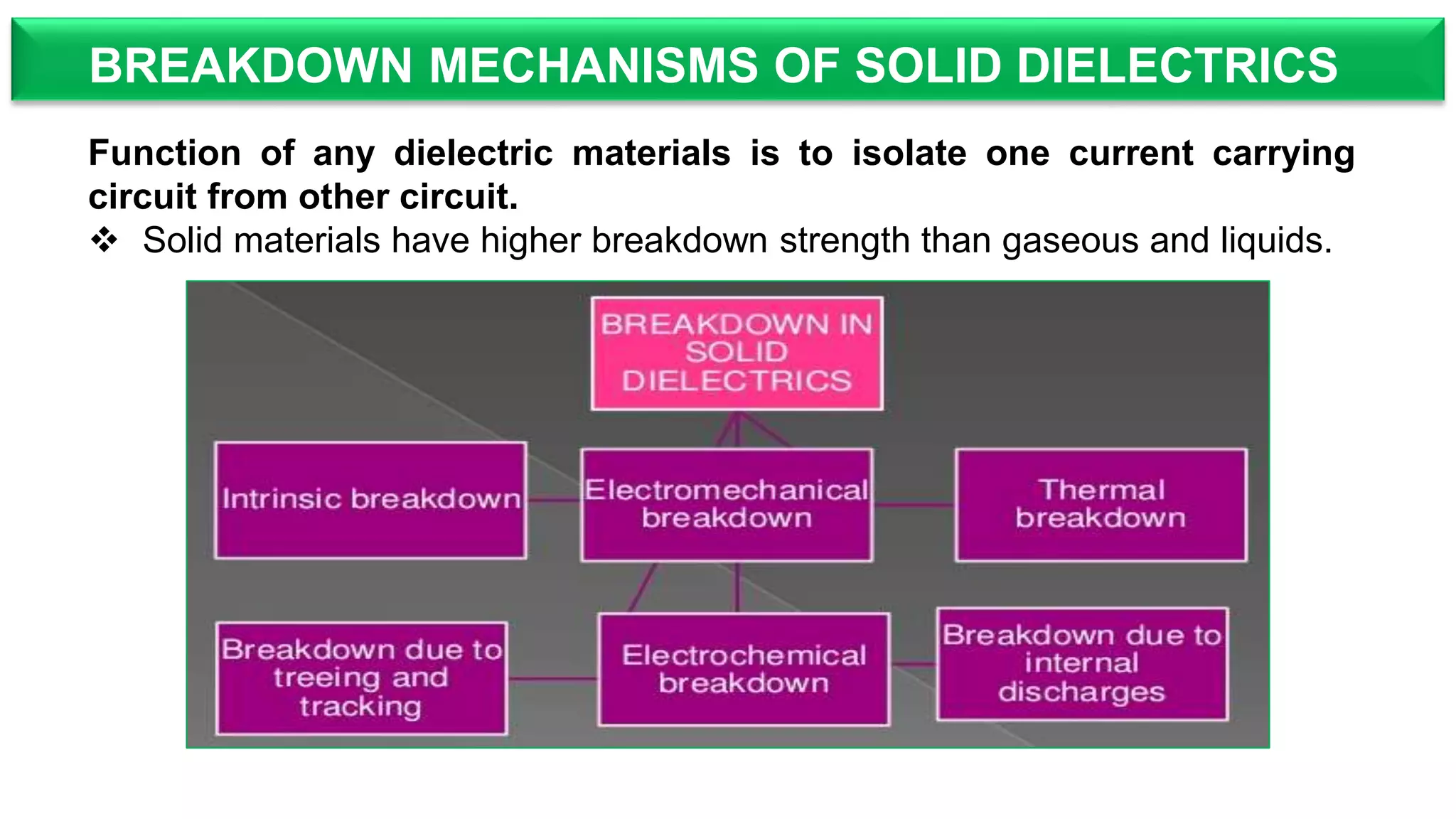 BREAKDOWN MECHANISMS OF SOLID DIELECTRICS

Function of any dielectric materials is to isolate one current carrying circuit from other circuit.

❖ Solid materials have higher breakdown strength than gaseous and liquids.

BREAKDOWN IN SOLID DIELECTRICS

Intrinsic breakdown

Electromechanical breakdown

Thermal breakdown

Breakdown due to treeing and tracking

Electrochemical breakdown

Breakdown due to internal discharges